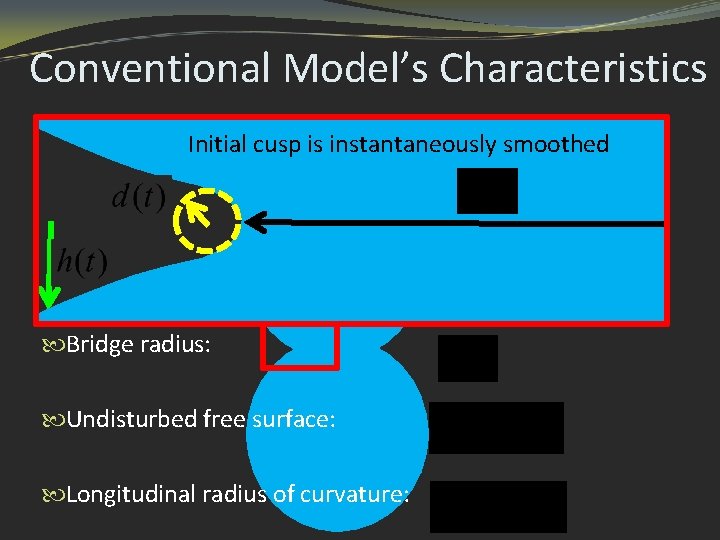 Conventional Model's Characteristics

Initial cusp is instantaneously smoothed

$d(t)$

$h(t)$

Bridge radius:

Undisturbed free surface:

Longitudinal radius of curvature: